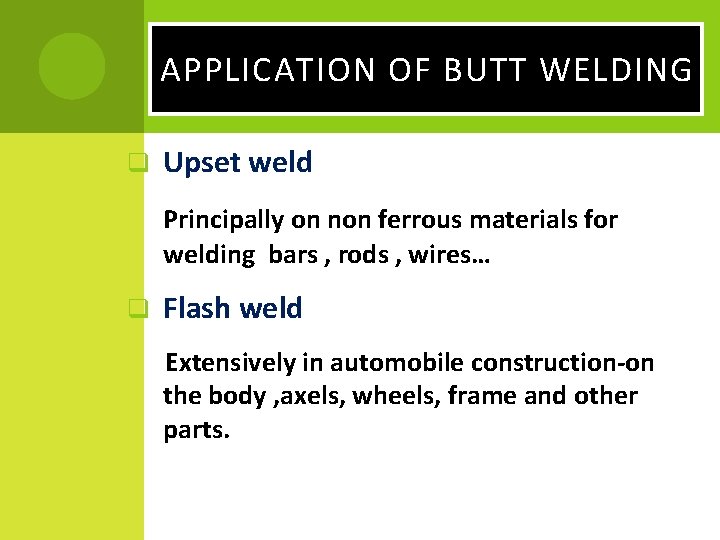 APPLICATION OF BUTT WELDING

Upset weld

Principally on non ferrous materials for welding bars , rods , wires…

Flash weld

Extensively in automobile construction-on the body ,axels, wheels, frame and other parts.